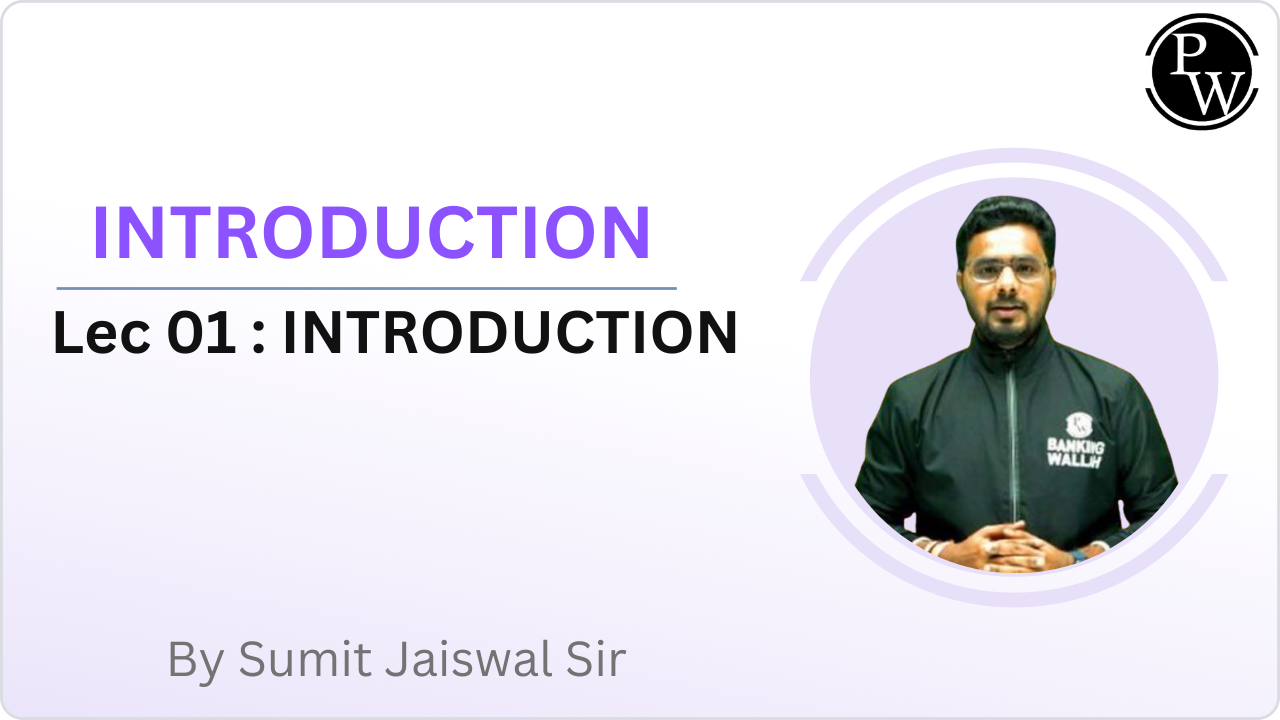 PW

INTRODUCTION

Lec 01 : INTRODUCTION

BANKING WALLAH

By Sumit Jaiswal Sir